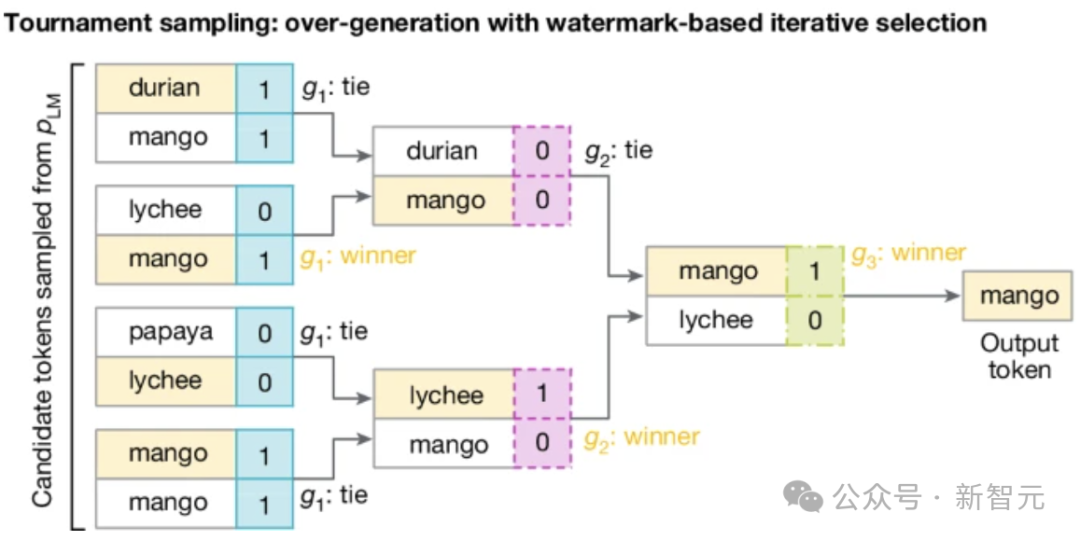 Tournament sampling: over-generation with watermark-based iterative selection

Candidate tokens sampled from $p_{LM}$

durian 1
mango 1
$g_1$: tie

lychee 0
mango 1
$g_1$: winner

papaya 0
lychee 0
$g_1$: tie

mango 1
mango 1
$g_1$: tie

durian 0
mango 0
$g_2$: tie

lychee 1
mango 0
$g_2$: winner

mango 1
lychee 0
$g_3$: winner

mango
Output token

公众号 · 新智元